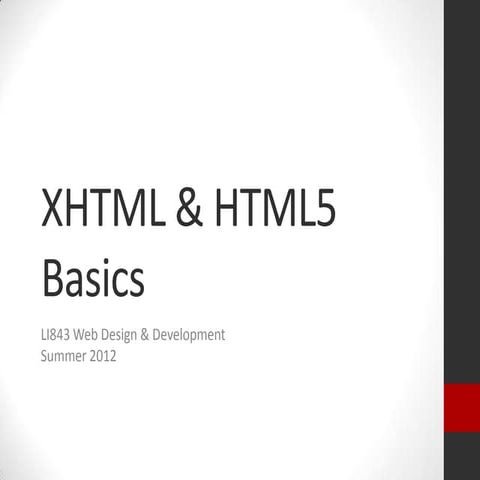 XHTML & HTML5 Basics

LI843 Web Design & Development
Summer 2012